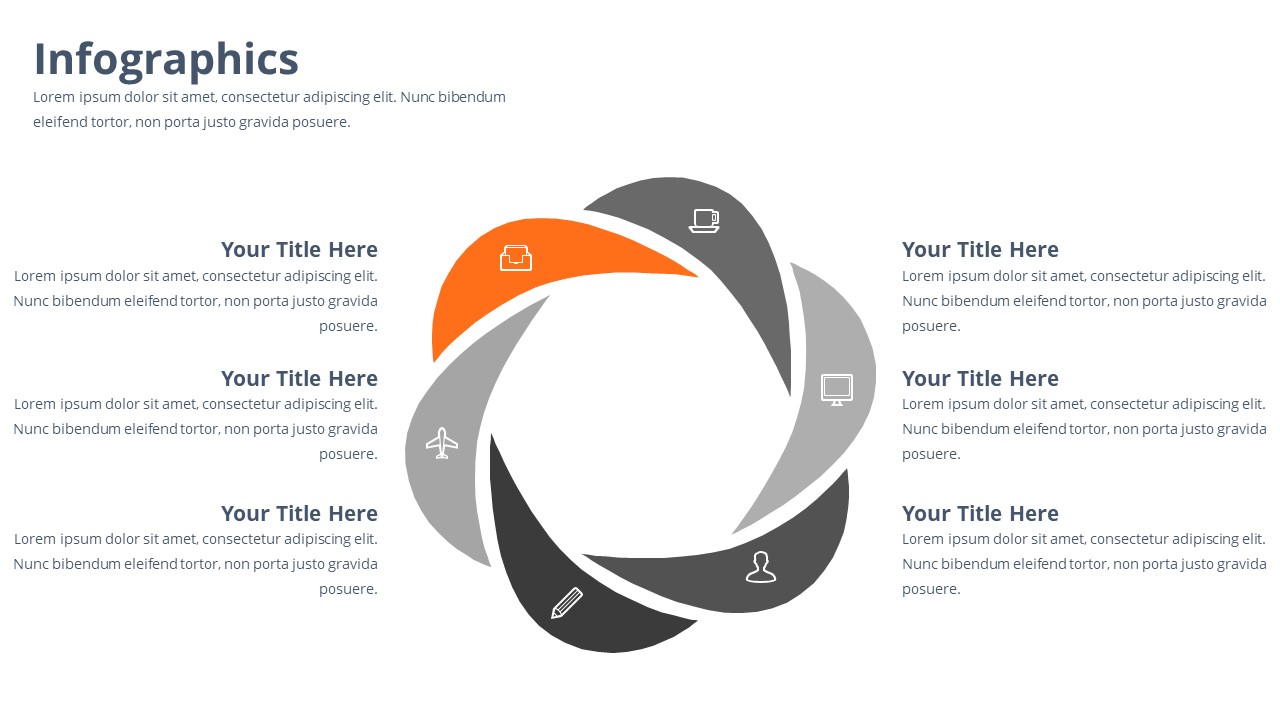 Infographics

Lorem ipsum dolor sit amet, consectetur adipiscing elit. Nunc bibendum eleifend tortor, non porta justo gravida posuere.

Your Title Here
Lorem ipsum dolor sit amet, consectetur adipiscing elit. Nunc bibendum eleifend tortor, non porta justo gravida posuere.

Your Title Here
Lorem ipsum dolor sit amet, consectetur adipiscing elit. Nunc bibendum eleifend tortor, non porta justo gravida posuere.

Your Title Here
Lorem ipsum dolor sit amet, consectetur adipiscing elit. Nunc bibendum eleifend tortor, non porta justo gravida posuere.

Your Title Here
Lorem ipsum dolor sit amet, consectetur adipiscing elit. Nunc bibendum eleifend tortor, non porta justo gravida posuere.

Your Title Here
Lorem ipsum dolor sit amet, consectetur adipiscing elit. Nunc bibendum eleifend tortor, non porta justo gravida posuere.

Your Title Here
Lorem ipsum dolor sit amet, consectetur adipiscing elit. Nunc bibendum eleifend tortor, non porta justo gravida posuere.